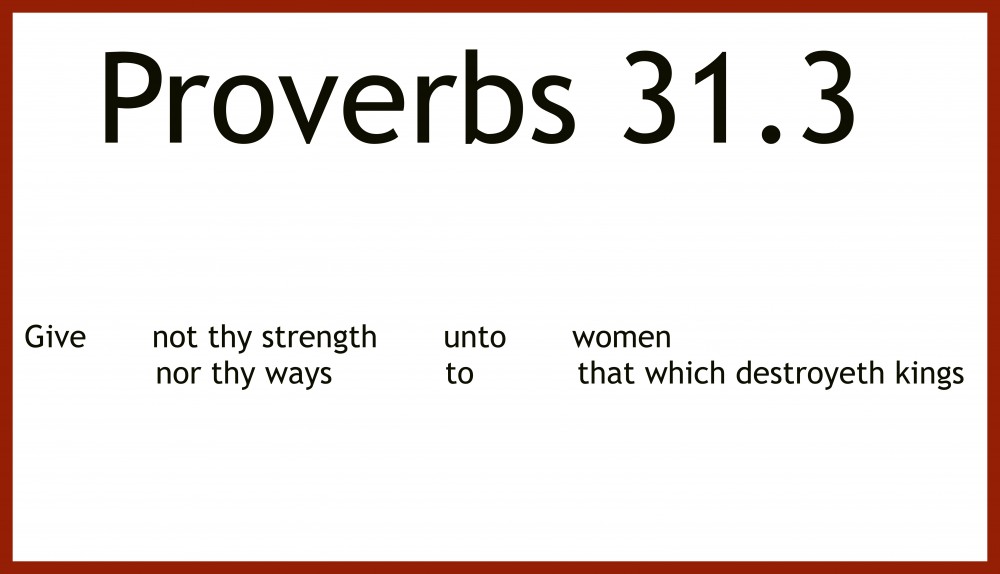 Proverbs 31.3

Give not thy strength unto women
nor thy ways to that which destroyeth kings